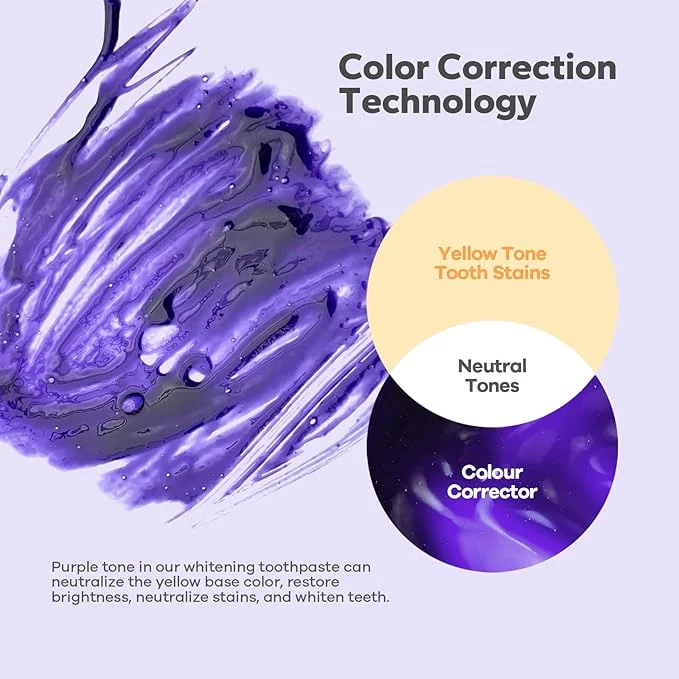 Color Correction Technology

Yellow Tone Tooth Stains

Neutral Tones

Colour Corrector

Purple tone in our whitening toothpaste can neutralize the yellow base color, restore brightness, neutralize stains, and whiten teeth.